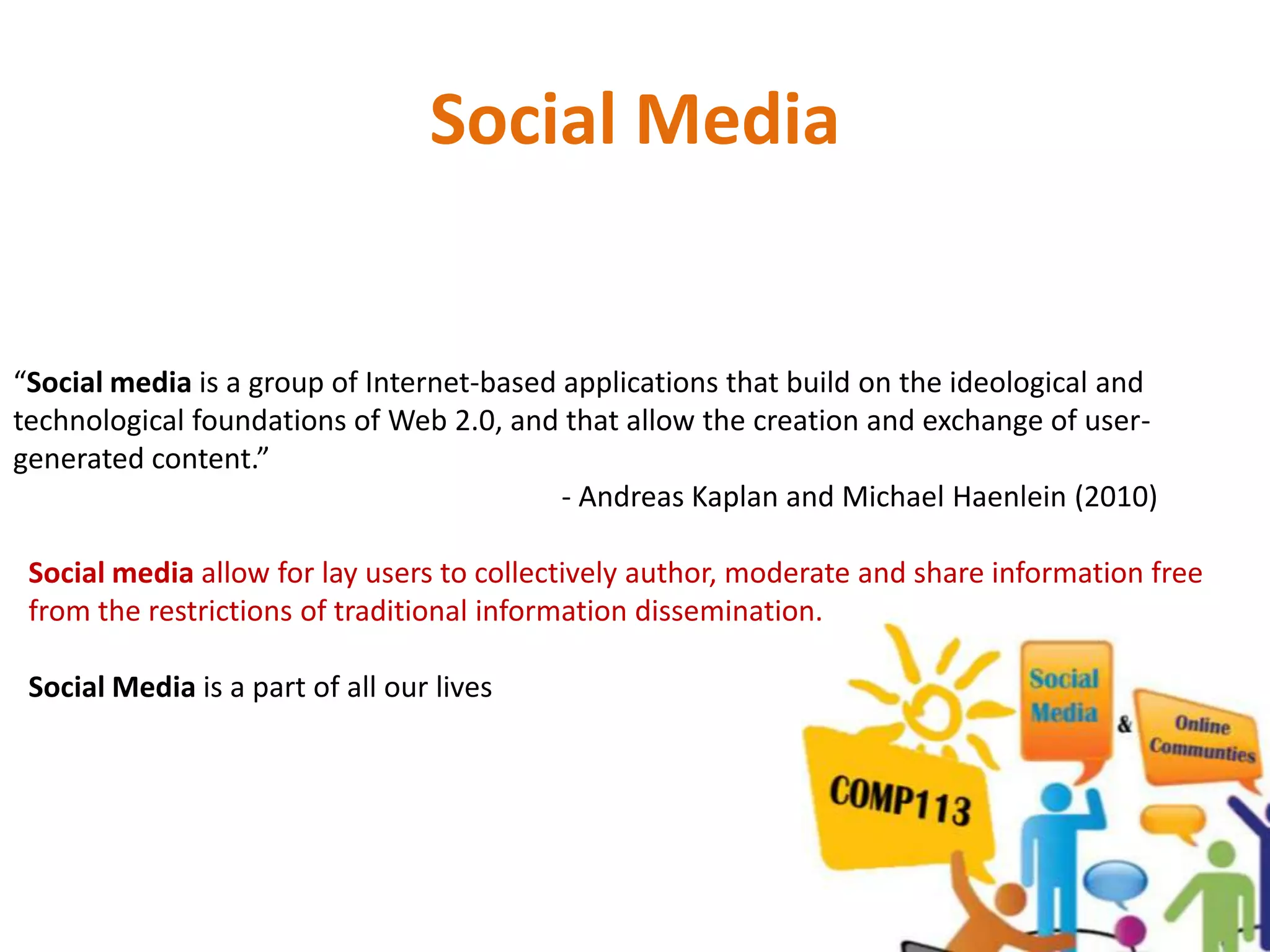 Social Media

“Social media is a group of Internet-based applications that build on the ideological and technological foundations of Web 2.0, and that allow the creation and exchange of user-generated content.”

- Andreas Kaplan and Michael Haenlein (2010)

Social media allow for lay users to collectively author, moderate and share information free from the restrictions of traditional information dissemination.

Social Media is a part of all our lives

COMP113

Social Media

&

Online Communties